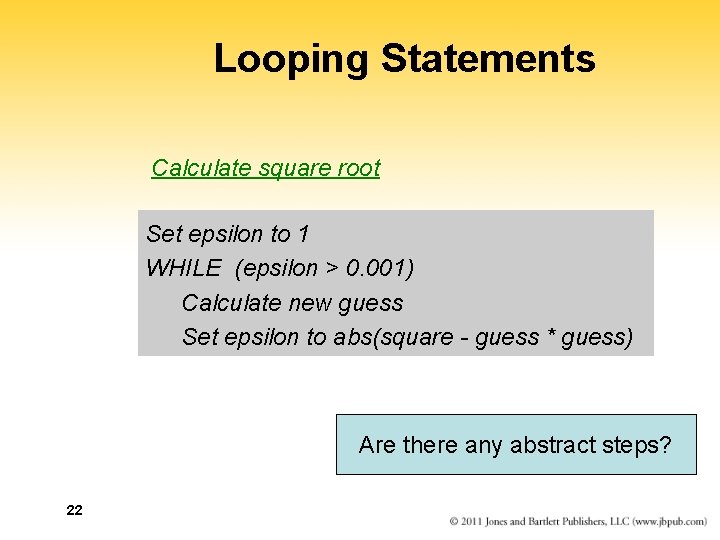 Looping Statements

Calculate square root

Set epsilon to 1
WHILE (epsilon > 0.001)
Calculate new guess
Set epsilon to abs(square - guess * guess)

Are there any abstract steps?

22

© 2011 Jones and Bartlett Publishers, LLC (www.jbpub.com)